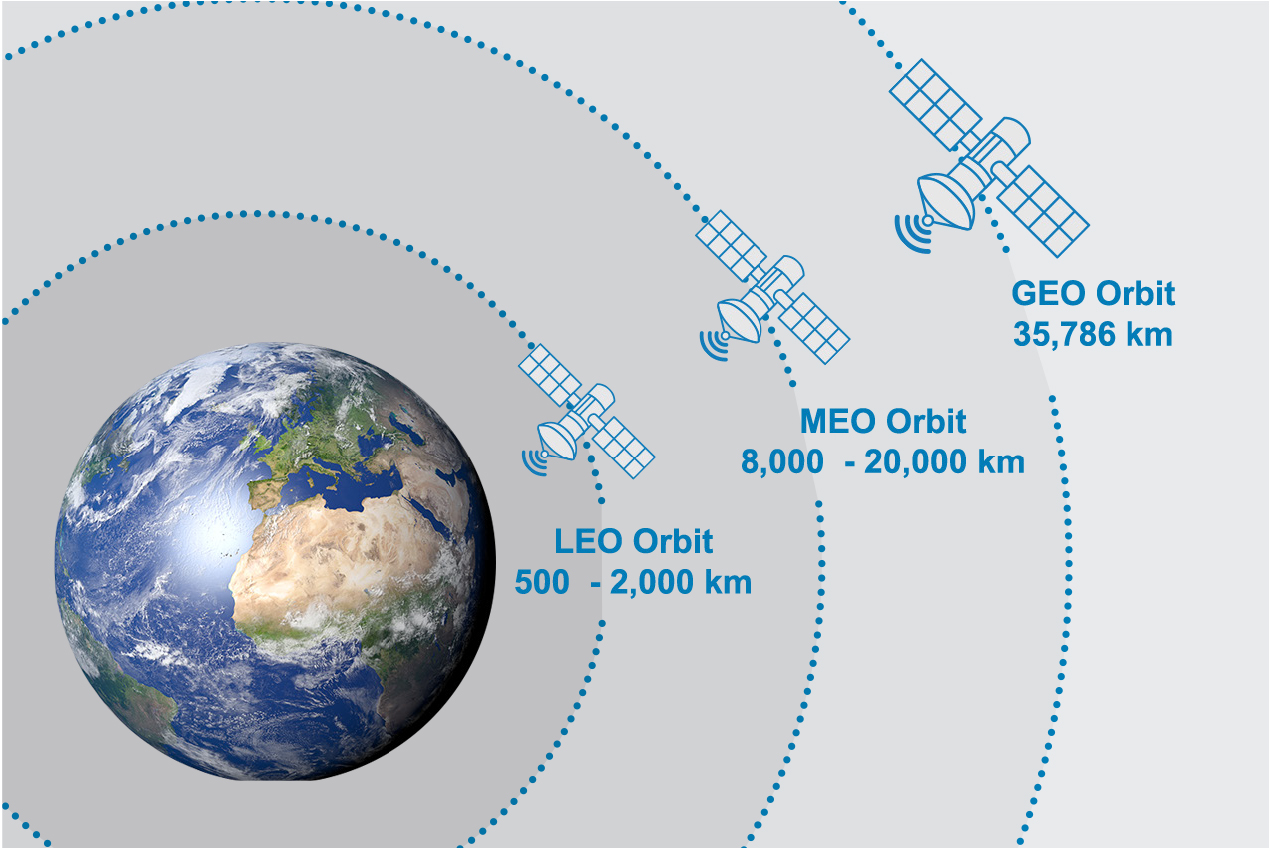 GEO Orbit
35,786 km

MEO Orbit
8,000 - 20,000 km

LEO Orbit
500 - 2,000 km